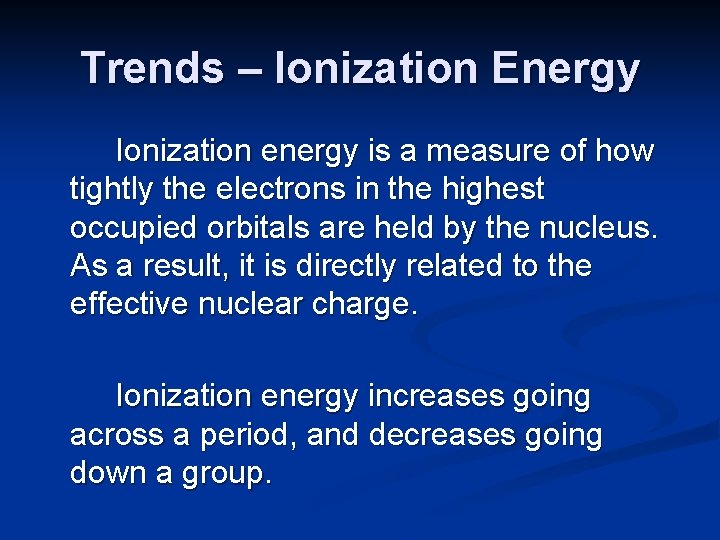 Trends – Ionization Energy

Ionization energy is a measure of how tightly the electrons in the highest occupied orbitals are held by the nucleus. As a result, it is directly related to the effective nuclear charge.

Ionization energy increases going across a period, and decreases going down a group.